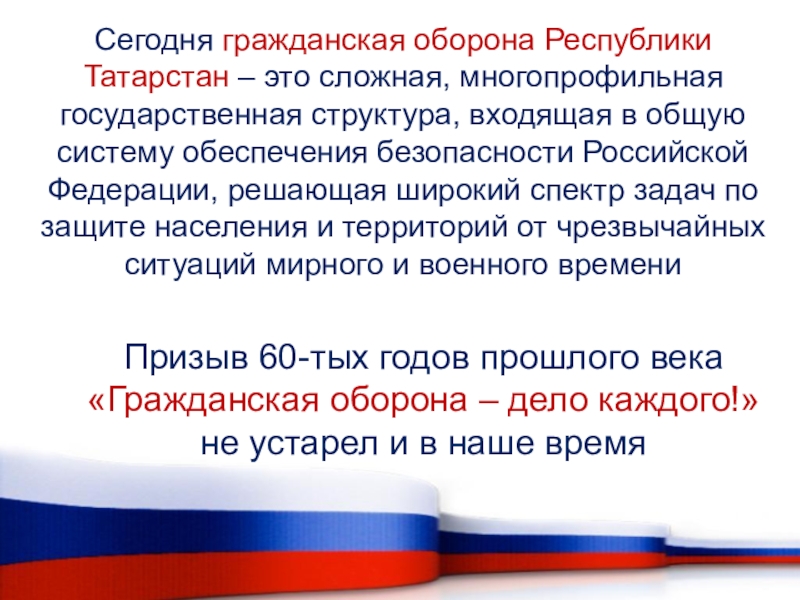 Сегодня гражданская оборона Республики Татарстан – это сложная, многопрофильная государственная структура, входящая в общую систему обеспечения безопасности Российской Федерации, решающая широкий спектр задач по защите населения и территорий от чрезвычайных ситуаций мирного и военного времени

Призыв 60-тых годов прошлого века «Гражданская оборона – дело каждого!» не устарел и в наше время